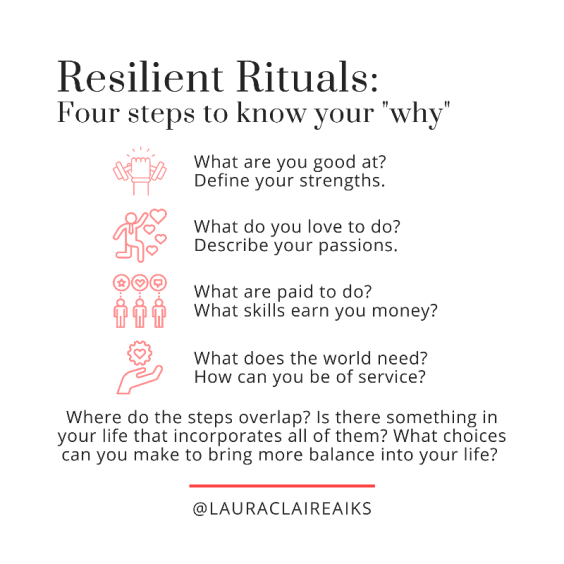 Resilient Rituals:
Four steps to know your "why"

What are you good at?
Define your strengths.

What do you love to do?
Describe your passions.

What are paid to do?
What skills earn you money?

What does the world need?
How can you be of service?

Where do the steps overlap? Is there something in your life that incorporates all of them? What choices can you make to bring more balance into your life?

@LAURACLAIREAIKS